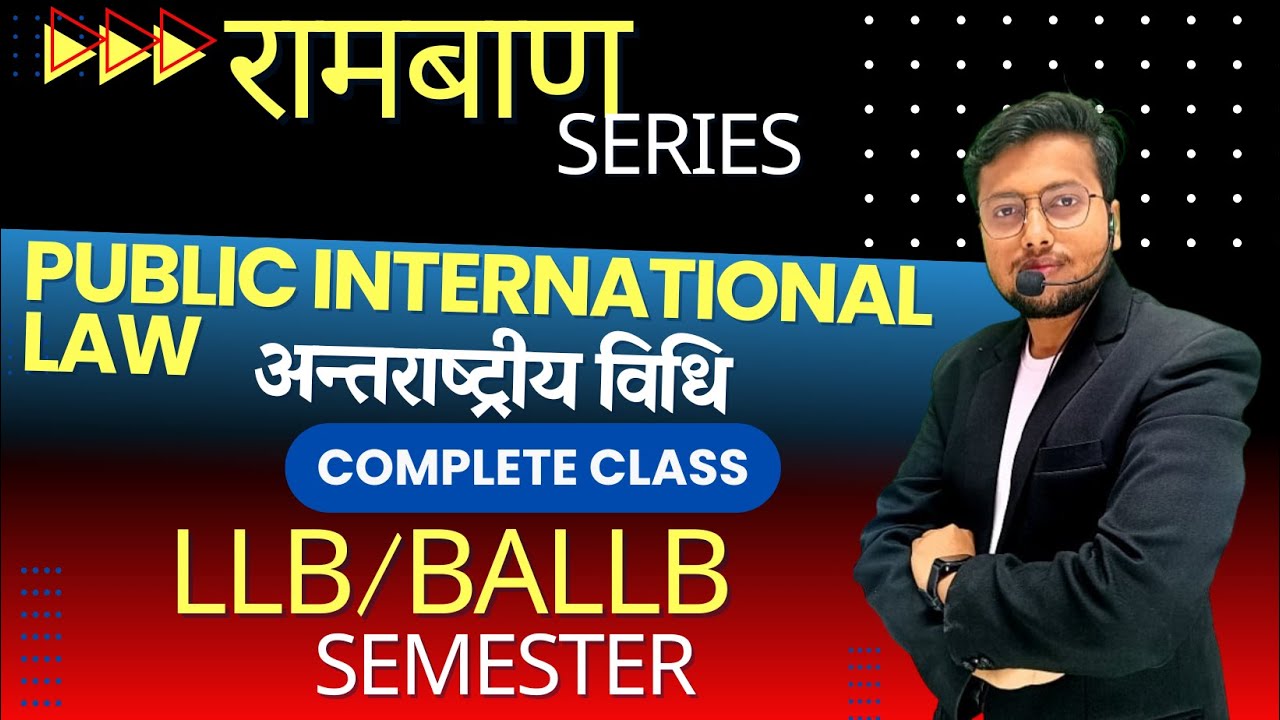 रामबाण
SERIES

PUBLIC INTERNATIONAL LAW
अन्तराष्ट्रीय विधि

COMPLETE CLASS

LLB/BALLB
SEMESTER